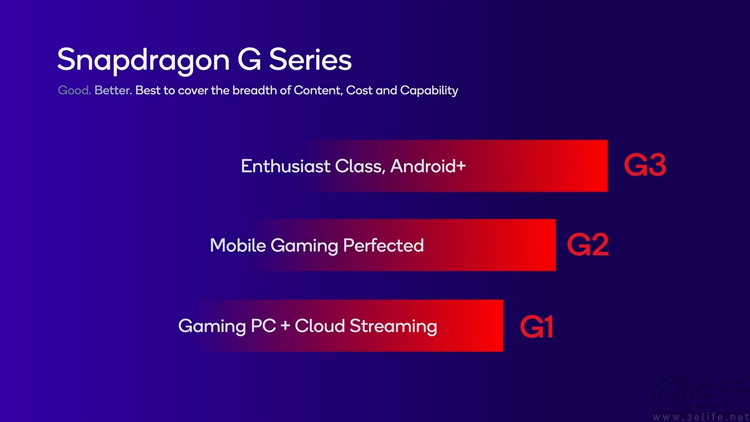 Snapdragon G Series

Good. Better. Best to cover the breadth of Content, Cost and Capability

Enthusiast Class, Android+ G3

Mobile Gaming Perfected G2

Gaming PC + Cloud Streaming G1

www.3elife.net